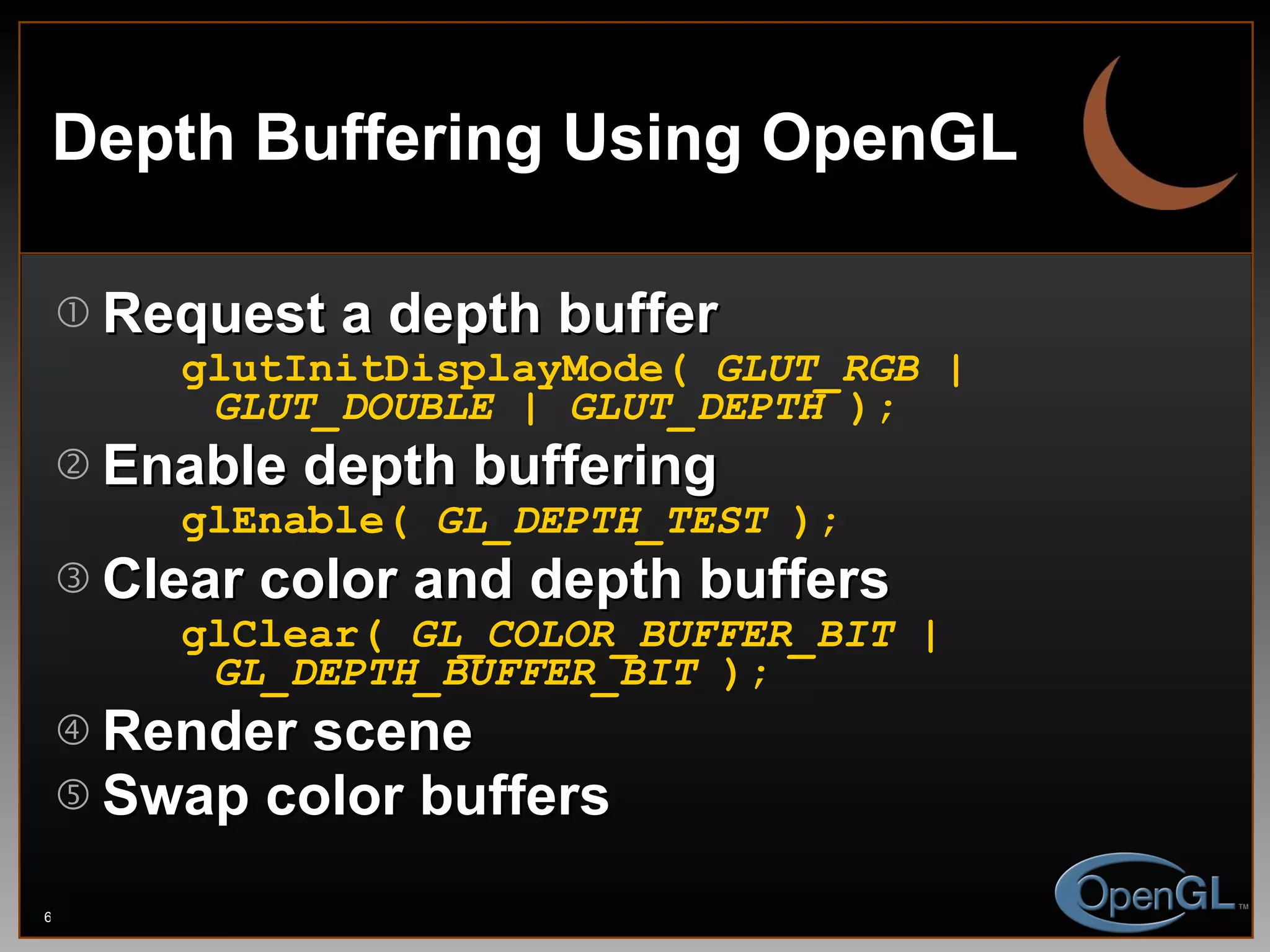 Depth Buffering Using OpenGL

① Request a depth buffer

glutInitDisplayMode( GLUT_RGB | GLUT_DOUBLE | GLUT_DEPTH );

② Enable depth buffering

glEnable( GL_DEPTH_TEST );

③ Clear color and depth buffers

glClear( GL_COLOR_BUFFER_BIT | GL_DEPTH_BUFFER_BIT );

④ Render scene

⑤ Swap color buffers

6

OpenGL™